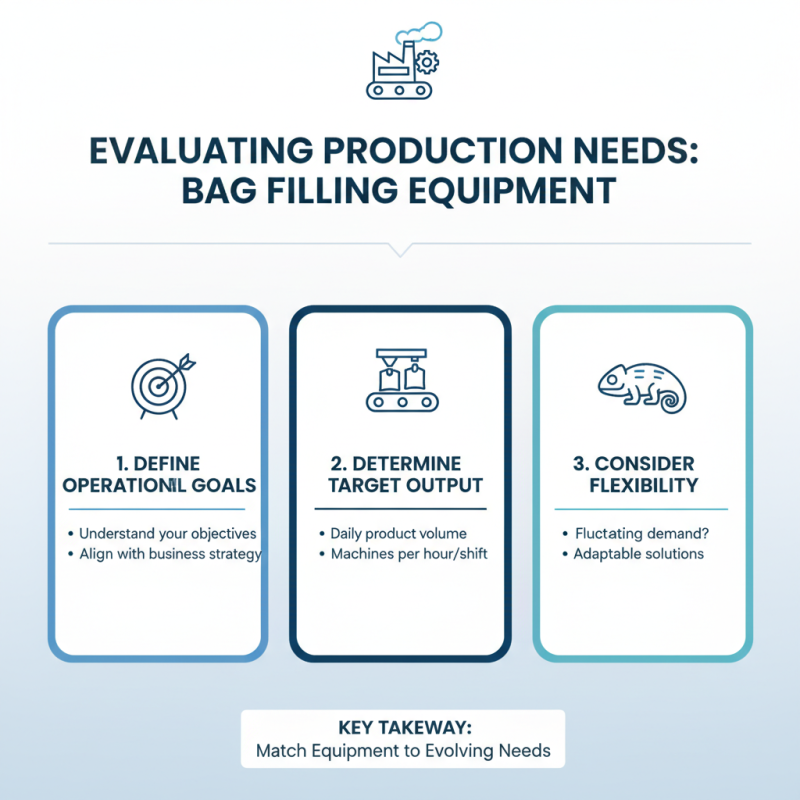 EVALUATING PRODUCTION NEEDS: BAG FILLING EQUIPMENT

1. DEFINE OPERATIONIL GOALS

• Understand your objectives
• Align with business strategy

2. DETERMINE TARGET OUTPUT

• Daily product volume
• Machines per hour/shift

3. CONSIDER FLEXIBILITY

• Fluctating demand?
• Adaptable solutions

KEY TAKEWAY:
Match Equipment to Evolving Needs